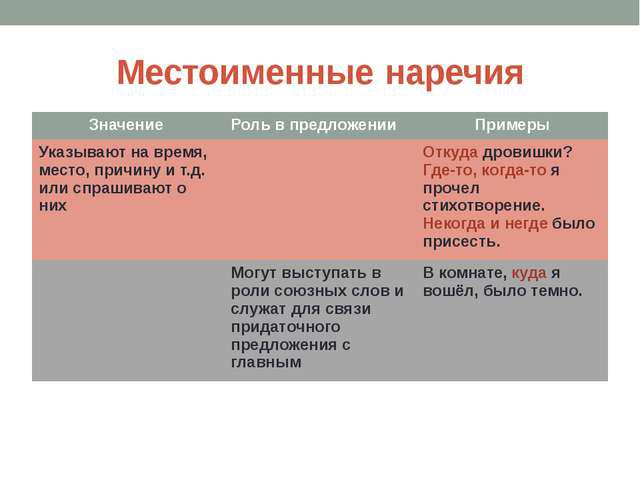 Местоименные наречия

| Значение | Роль в предложении | Примеры |
|---|---|---|
| Указывают на время, место, причину и т.д. или спрашивают о них | | Откуда дровишки? Где-то, когда-то я прочел стихотворение. Некогда и негде было присесть. |
| | Могут выступать в роли союзных слов и служат для связи придаточного предложения с главным | В комнате, куда я вошёл, было темно. |